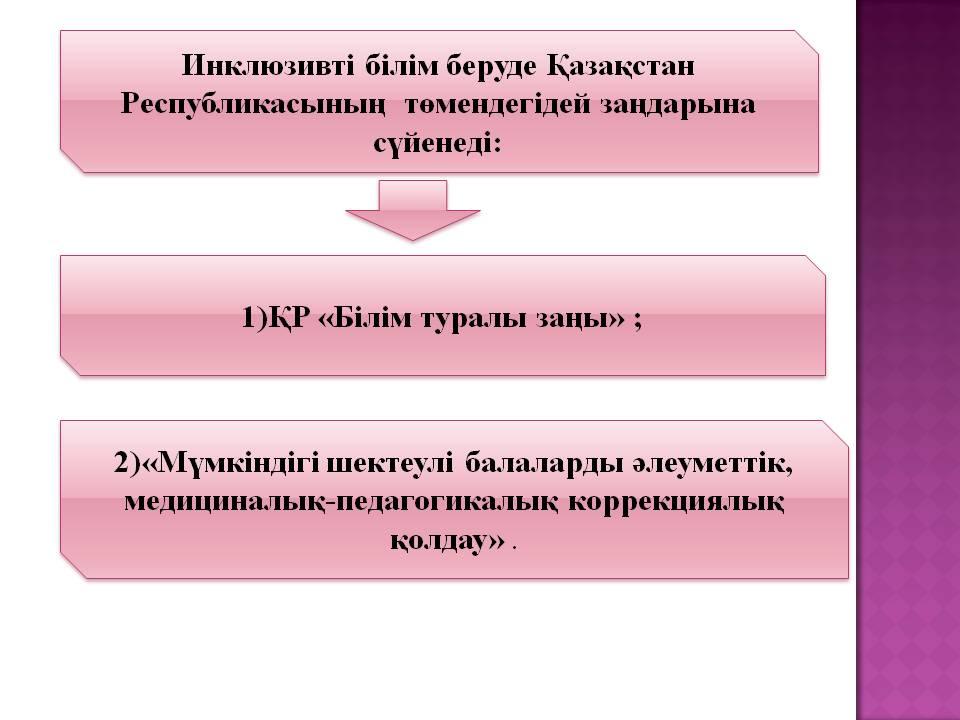 Инклюзивті білім беруде Қазақстан Республикасының төмендегідей заңдарына сүйенеді:

1)ҚР «Білім туралы заңы» ;

2)«Мүмкіндігі шектеулі балаларды әлеуметтік, медициналық-педагогикалық коррекциялық қолдау» .